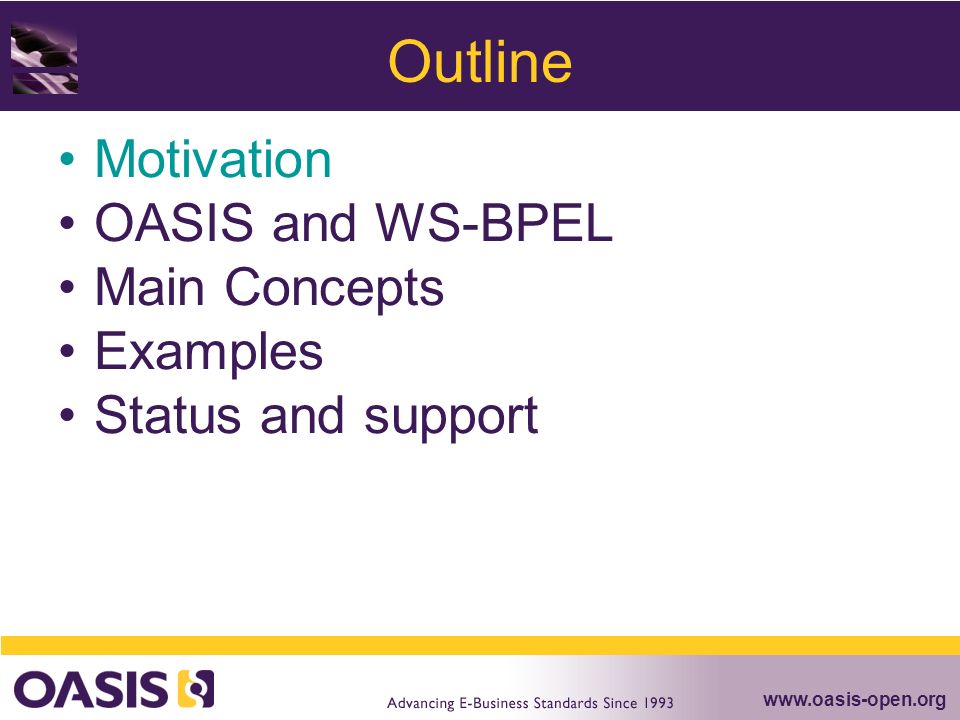 Outline

• Motivation
• OASIS and WS-BPEL
• Main Concepts
• Examples
• Status and support

OASIS

Advancing E-Business Standards Since 1993

www.oasis-open.org